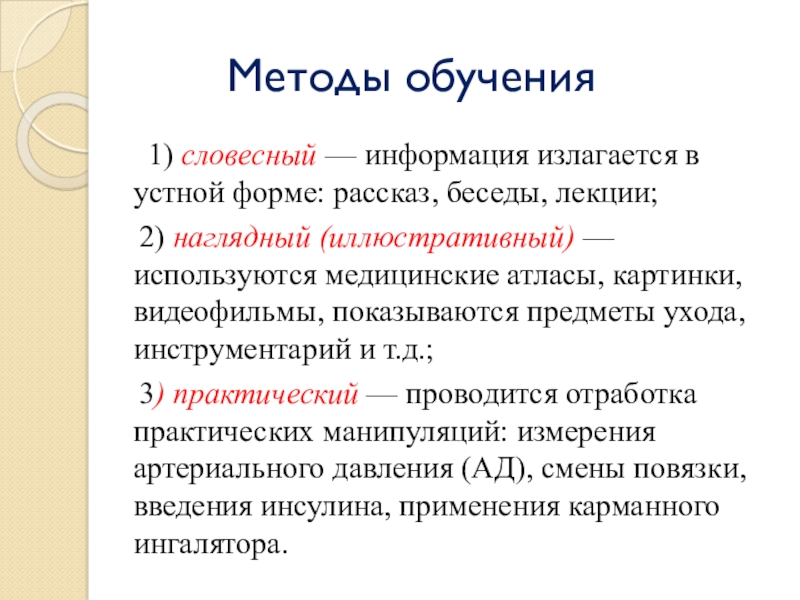 Методы обучения

1) словесный — информация излагается в устной форме: рассказ, беседы, лекции;

2) наглядный (иллюстративный) — используются медицинские атласы, картинки, видеофильмы, показываются предметы ухода, инструментарий и т.д.;

3) практический — проводится отработка практических манипуляций: измерения артериального давления (АД), смены повязки, введения инсулина, применения карманного ингалятора.